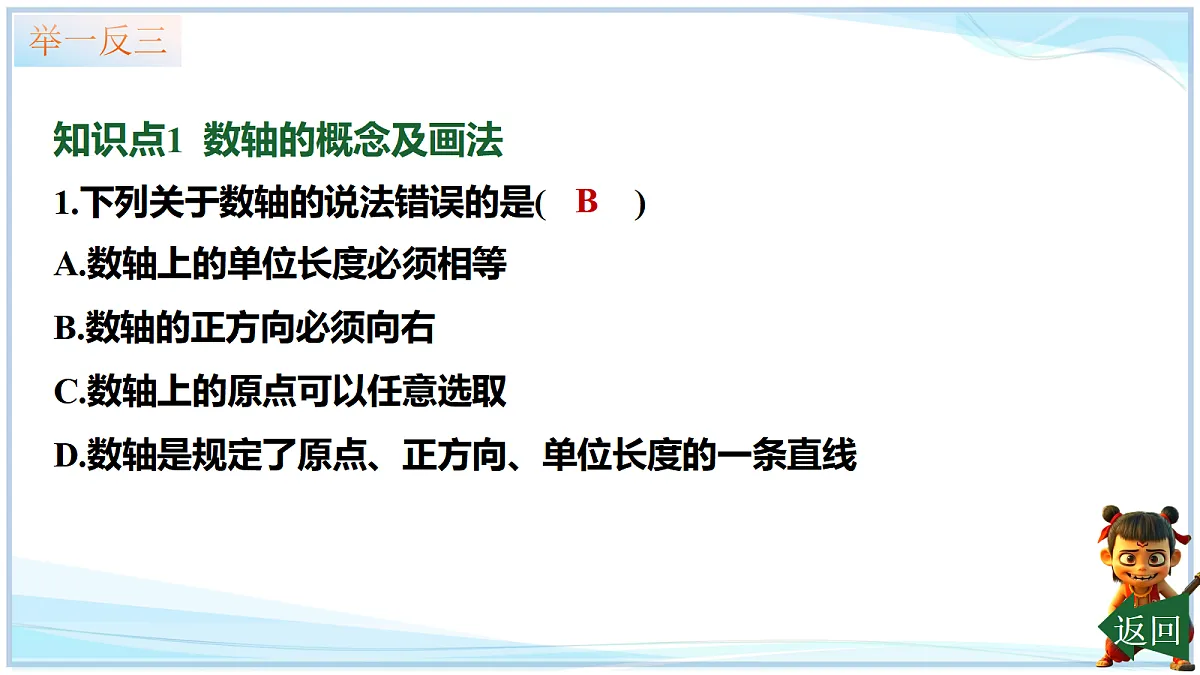 举一反三

知识点1 数轴的概念及画法

1.下列关于数轴的说法错误的是( B )

A.数轴上的单位长度必须相等

B.数轴的正方向必须向右

C.数轴上的原点可以任意选取

D.数轴是规定了原点、正方向、单位长度的一条直线

返回